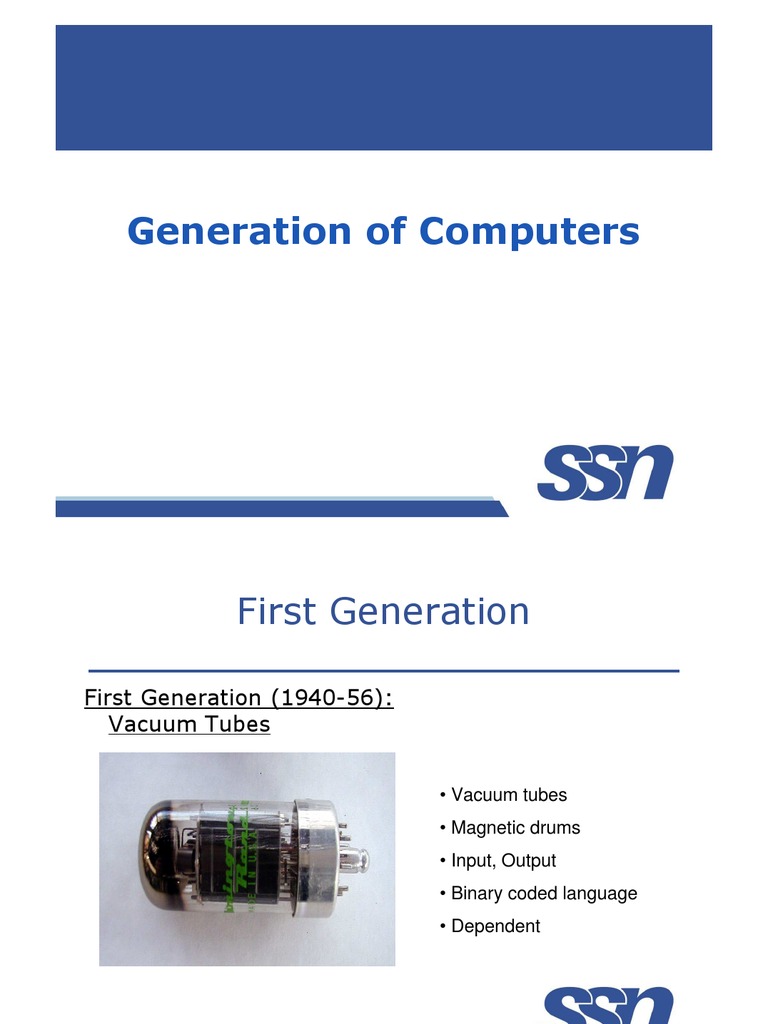 Generation of Computers

SSN

First Generation

First Generation (1940-56): Vacuum Tubes

• Vacuum tubes
• Magnetic drums
• Input, Output
• Binary coded language
• Dependent

SSN